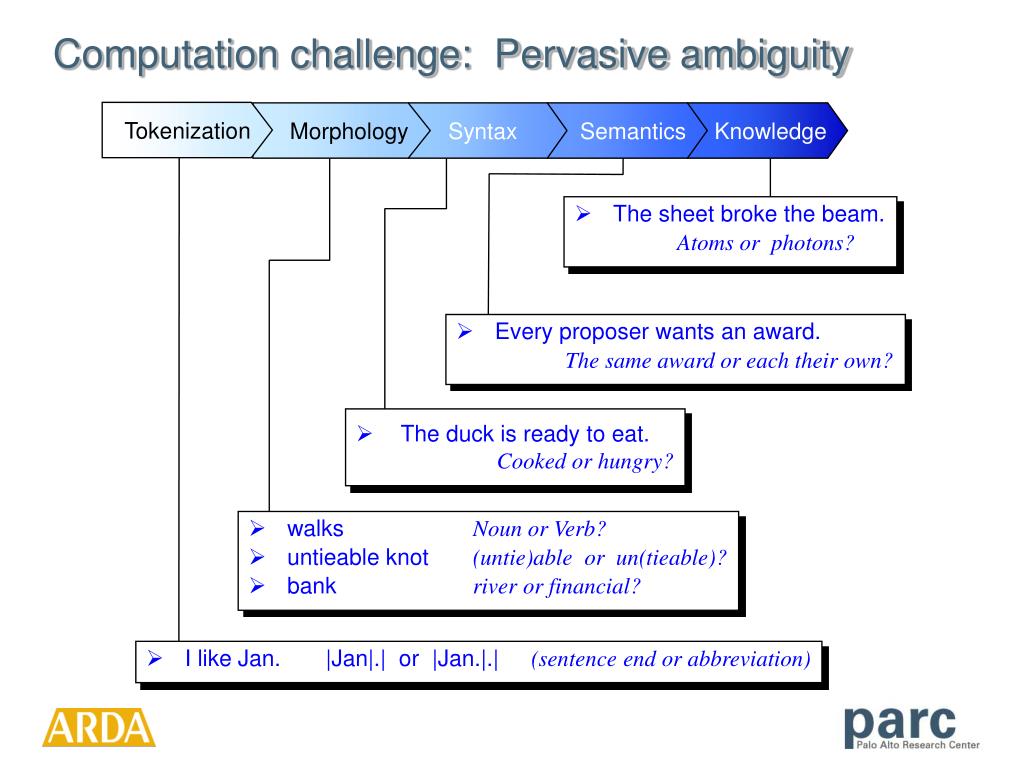 Computation challenge: Pervasive ambiguity

Tokenization Morphology Syntax Semantics Knowledge

➢ The sheet broke the beam.
Atoms or photons?

➢ Every proposer wants an award.
The same award or each their own?

➢ The duck is ready to eat.
Cooked or hungry?

➢ walks Noun or Verb?
➢ untieable knot (untie)able or un(tieable)?
➢ bank river or financial?

➢ I like Jan. |Jan|.| or |Jan.|.| (sentence end or abbreviation)

ARDA

parc
Palo Alto Research Center